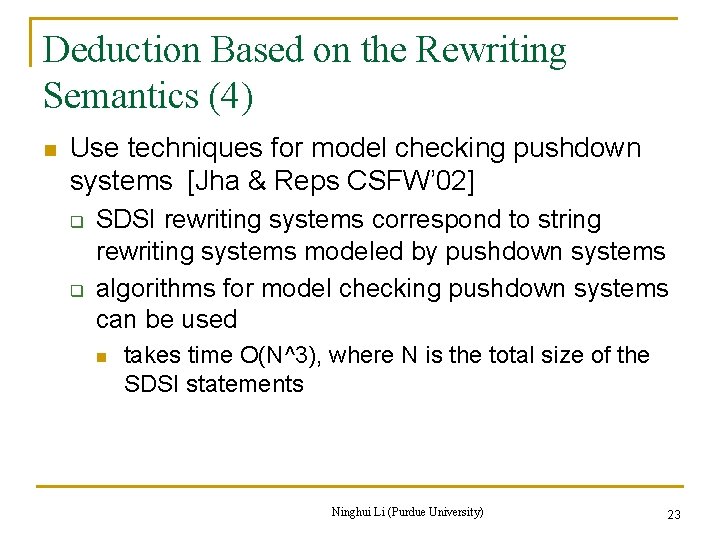 Deduction Based on the Rewriting Semantics (4)

Use techniques for model checking pushdown systems [Jha & Reps CSFW'02]

SDSI rewriting systems correspond to string rewriting systems modeled by pushdown systems

algorithms for model checking pushdown systems can be used

takes time O(N^3), where N is the total size of the SDSI statements

Ninghui Li (Purdue University)

23